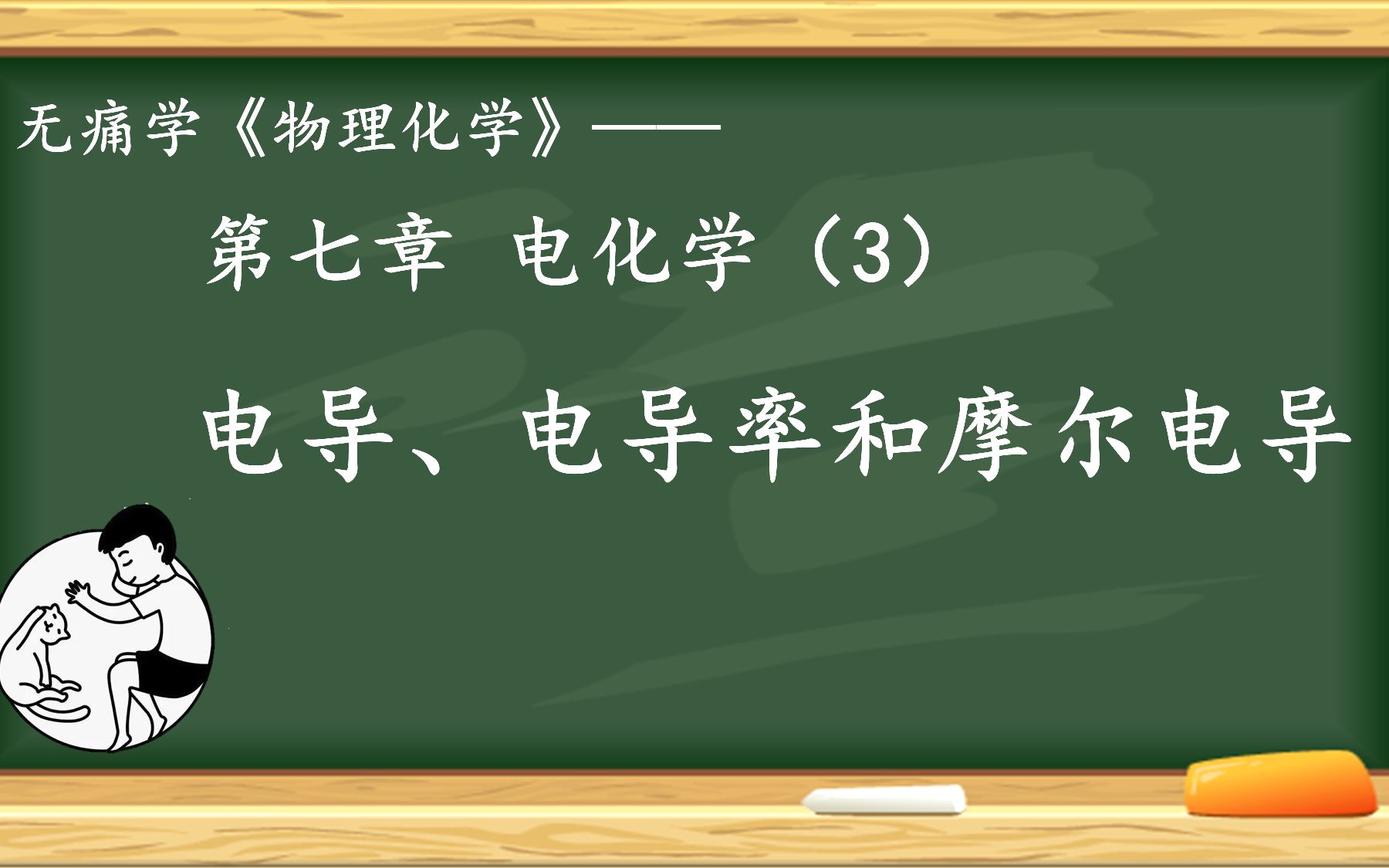 无痛学《物理化学》——

第七章 电化学（3）

电导、电导率和摩尔电导